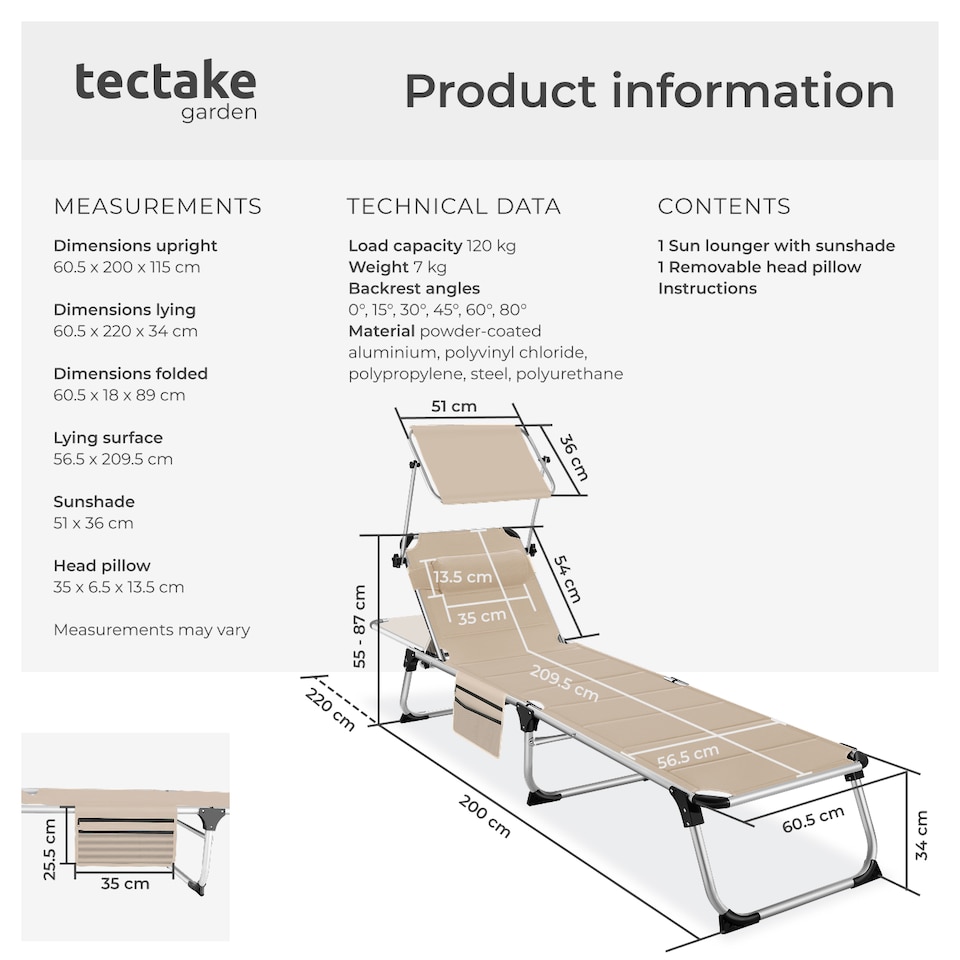 tectake
garden

Product information

MEASUREMENTS

Dimensions upright
60.5 x 200 x 115 cm

Dimensions lying
60.5 x 220 x 34 cm

Dimensions folded
60.5 x 18 x 89 cm

Lying surface
56.5 x 209.5 cm

Sunshade
51 x 36 cm

Head pillow
35 x 6.5 x 13.5 cm

Measurements may vary

TECHNICAL DATA

Load capacity 120 kg
Weight 7 kg
Backrest angles
0°, 15°, 30°, 45°, 60°, 80°
Material powder-coated aluminium, polyvinyl chloride, polypropylene, steel, polyurethane

CONTENTS

1 Sun lounger with sunshade
1 Removable head pillow
Instructions

51 cm
36 cm
54 cm
13.5 cm
35 cm
55 - 87 cm
209.5 cm
220 cm
56.5 cm
200 cm
60.5 cm
34 cm
25.5 cm
35 cm